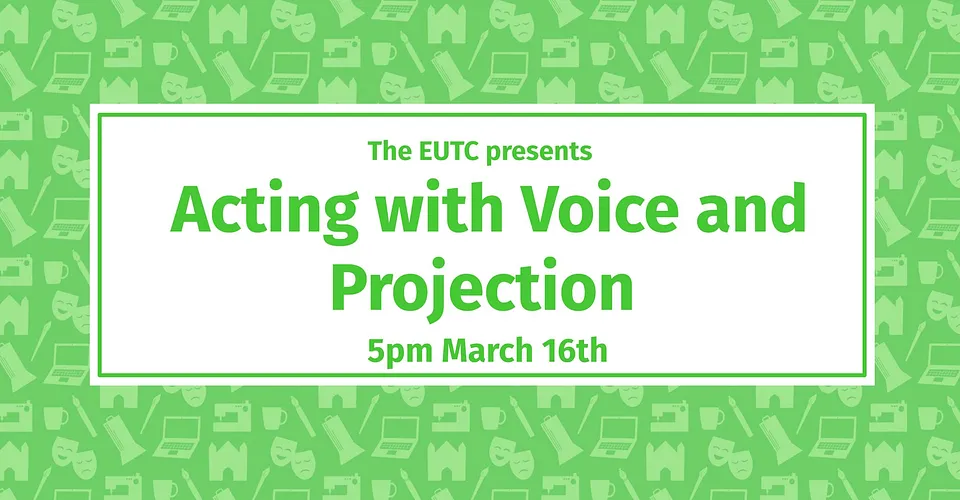 The EUTC presents

Acting with Voice and Projection

5pm March 16th